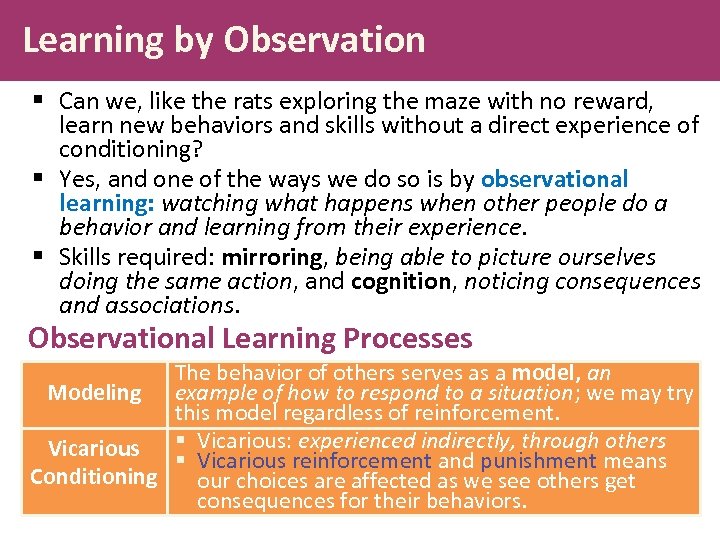 Learning by Observation

▪ Can we, like the rats exploring the maze with no reward, learn new behaviors and skills without a direct experience of conditioning?
▪ Yes, and one of the ways we do so is by observational learning: watching what happens when other people do a behavior and learning from their experience.
▪ Skills required: mirroring, being able to picture ourselves doing the same action, and cognition, noticing consequences and associations.

Observational Learning Processes

| Modeling | The behavior of others serves as a model, an example of how to respond to a situation; we may try this model regardless of reinforcement. |
|---|---|
| Vicarious Conditioning | ▪ Vicarious: experienced indirectly, through others ▪ Vicarious reinforcement and punishment means our choices are affected as we see others get consequences for their behaviors. |